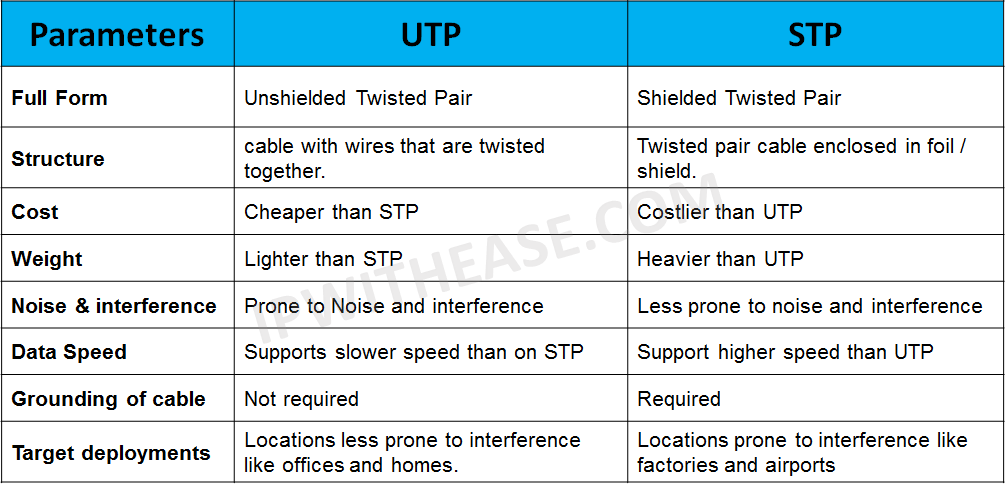 | Parameters | UTP | STP |
|---|---|---|
| Full Form | Unshielded Twisted Pair | Shielded Twisted Pair |
| Structure | cable with wires that are twisted together. | Twisted pair cable enclosed in foil / shield. |
| Cost | Cheaper than STP | Costlier than UTP |
| Weight | Lighter than STP | Heavier than UTP |
| Noise & interference | Prone to Noise and interference | Less prone to noise and interference |
| Data Speed | Supports slower speed than on STP | Support higher speed than UTP |
| Grounding of cable | Not required | Required |
| Target deployments | Locations less prone to interference like offices and homes. | Locations prone to interference like factories and airports |

IPWITHEASE.COM